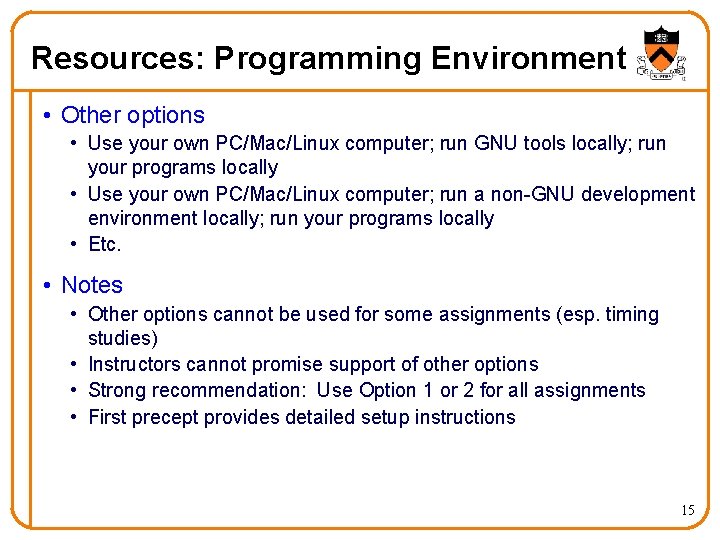 Resources: Programming Environment

• Other options
  • Use your own PC/Mac/Linux computer; run GNU tools locally; run your programs locally
  • Use your own PC/Mac/Linux computer; run a non-GNU development environment locally; run your programs locally
  • Etc.

• Notes
  • Other options cannot be used for some assignments (esp. timing studies)
  • Instructors cannot promise support of other options
  • Strong recommendation: Use Option 1 or 2 for all assignments
  • First precept provides detailed setup instructions

15